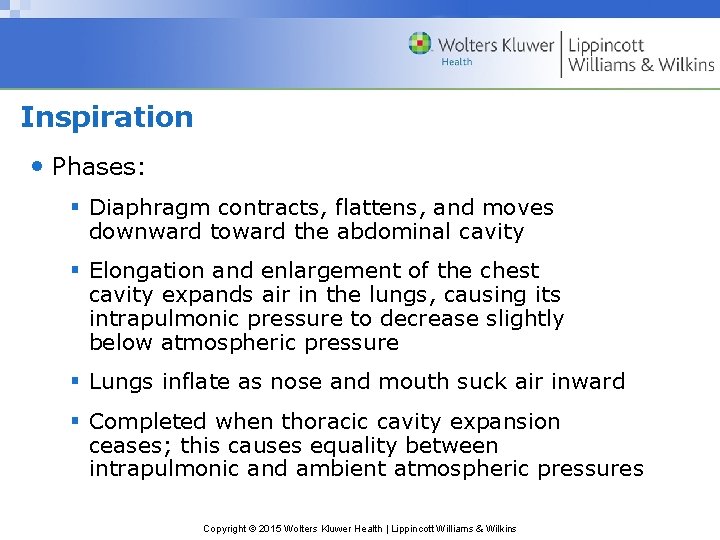 Wolters Kluwer Health | Lippincott Williams & Wilkins

Inspiration

• Phases:

▪ Diaphragm contracts, flattens, and moves downward toward the abdominal cavity

▪ Elongation and enlargement of the chest cavity expands air in the lungs, causing its intrapulmonic pressure to decrease slightly below atmospheric pressure

▪ Lungs inflate as nose and mouth suck air inward

▪ Completed when thoracic cavity expansion ceases; this causes equality between intrapulmonic and ambient atmospheric pressures

Copyright © 2015 Wolters Kluwer Health | Lippincott Williams & Wilkins